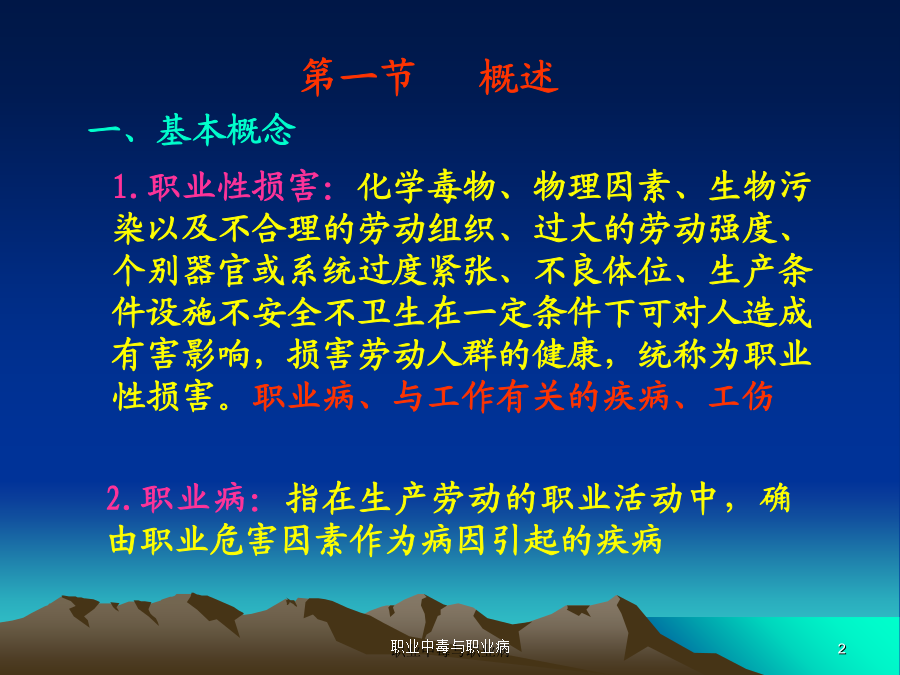 第一节　概述

一、基本概念

1.职业性损害：化学毒物、物理因素、生物污染以及不合理的劳动组织、过大的劳动强度、个别器官或系统过度紧张、不良体位、生产条件设施不安全不卫生在一定条件下可对人造成有害影响，损害劳动人群的健康，统称为职业性损害。职业病、与工作有关的疾病、工伤

2.职业病：指在生产劳动的职业活动中，确由职业危害因素作为病因引起的疾病

职业中毒与职业病

2